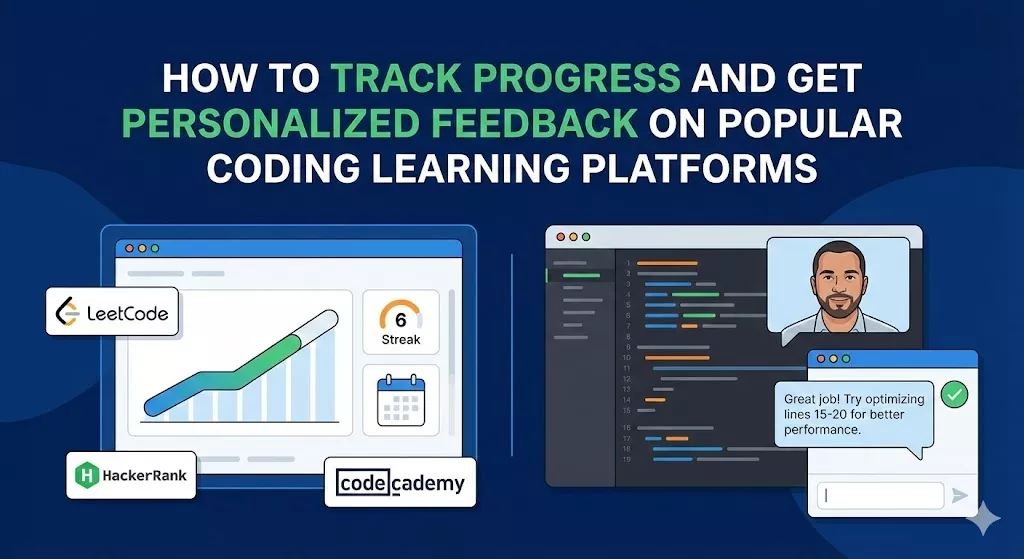 HOW TO TRACK PROGRESS AND GET PERSONALIZED FEEDBACK ON POPULAR CODING LEARNING PLATFORMS

LeetCode

6
Streak

HackerRank

codecademy

1
2
3
4
5
6
7
8
9
10
11
12
13
14
15
15
17
18
19

Great job! Try optimizing lines 15-20 for better performance.